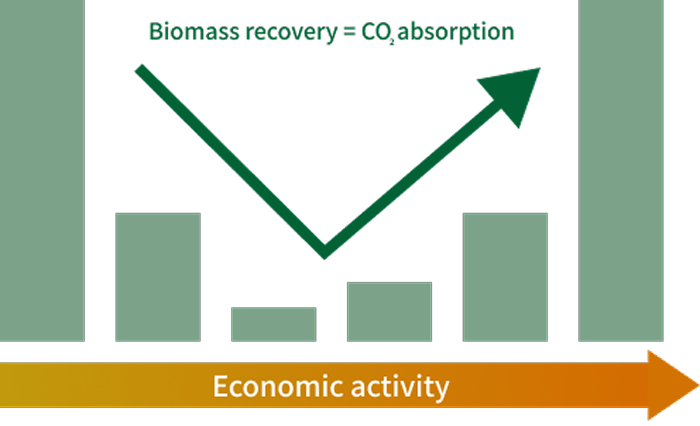 Biomass recovery = $CO_2$ absorption

Economic activity